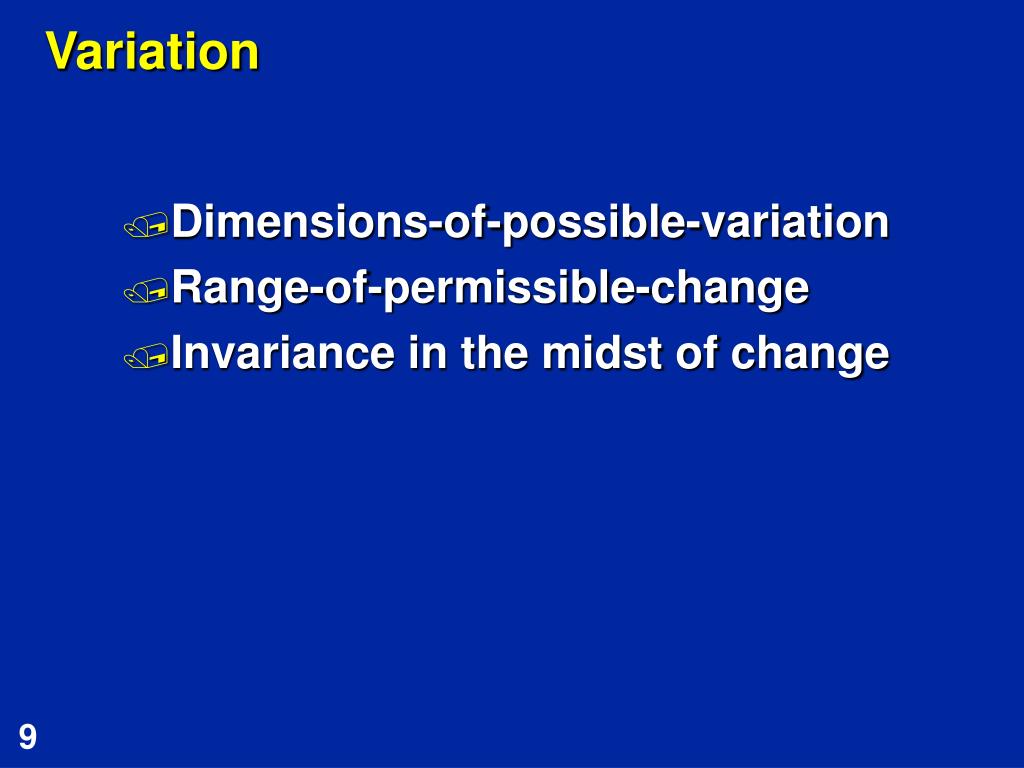 Variation

Dimensions-of-possible-variation
Range-of-permissible-change
Invariance in the midst of change

9